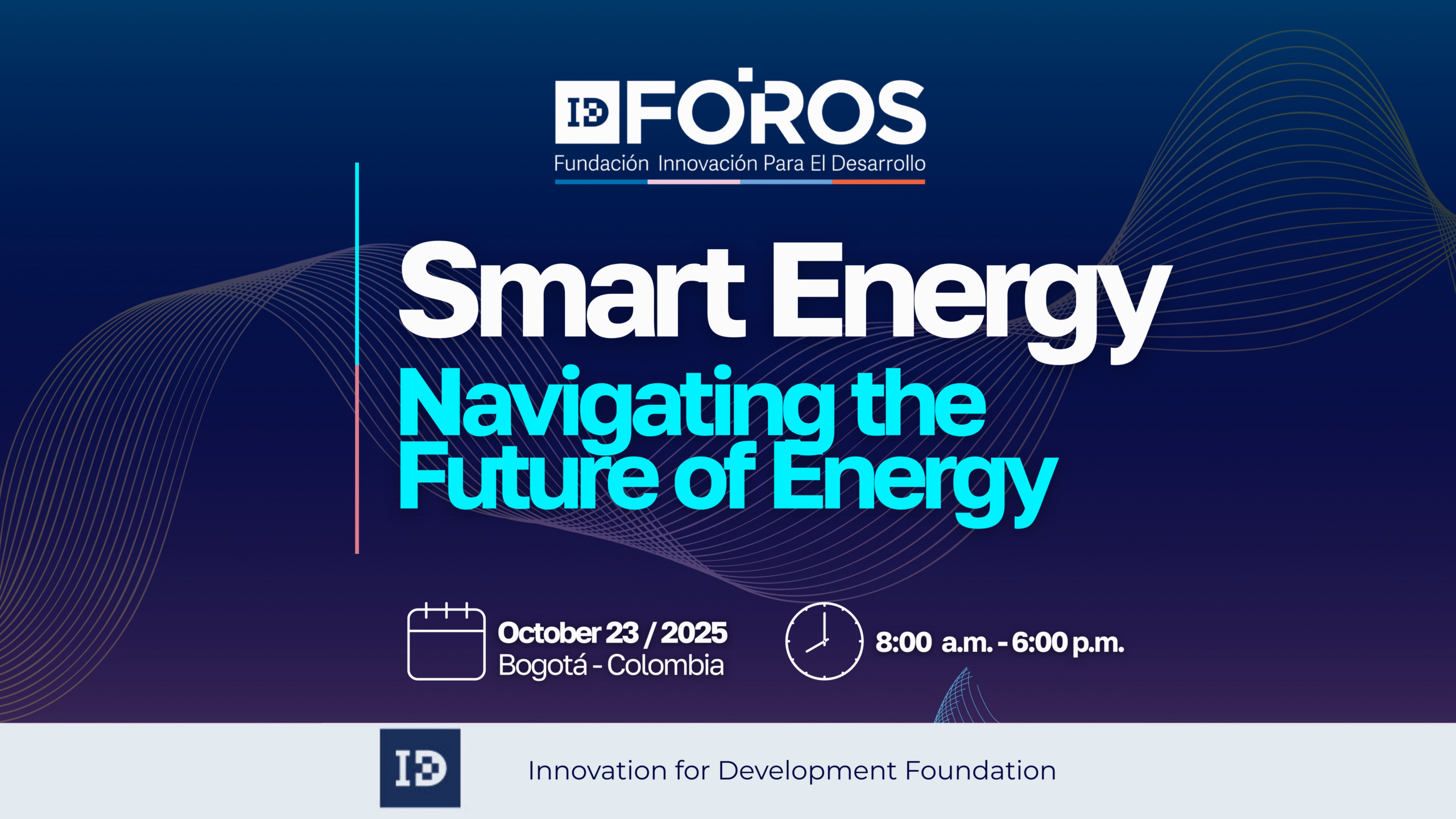 ID FOROS
Fundación Innovación Para El Desarrollo

Smart Energy
Navigating the Future of Energy

October 23 / 2025
Bogotá - Colombia

8:00 a.m. - 6:00 p.m.

ID

Innovation for Development Foundation